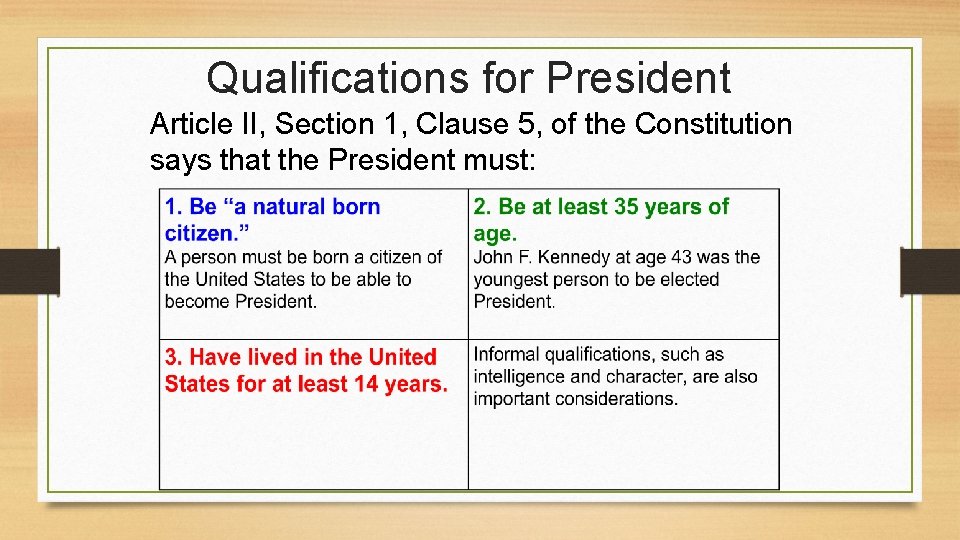 Qualifications for President

Article II, Section 1, Clause 5, of the Constitution says that the President must:

| 1. Be “a natural born citizen.” A person must be born a citizen of the United States to be able to become President. | 2. Be at least 35 years of age. John F. Kennedy at age 43 was the youngest person to be elected President. |
|---|---|
| 3. Have lived in the United States for at least 14 years. | Informal qualifications, such as intelligence and character, are also important considerations. |